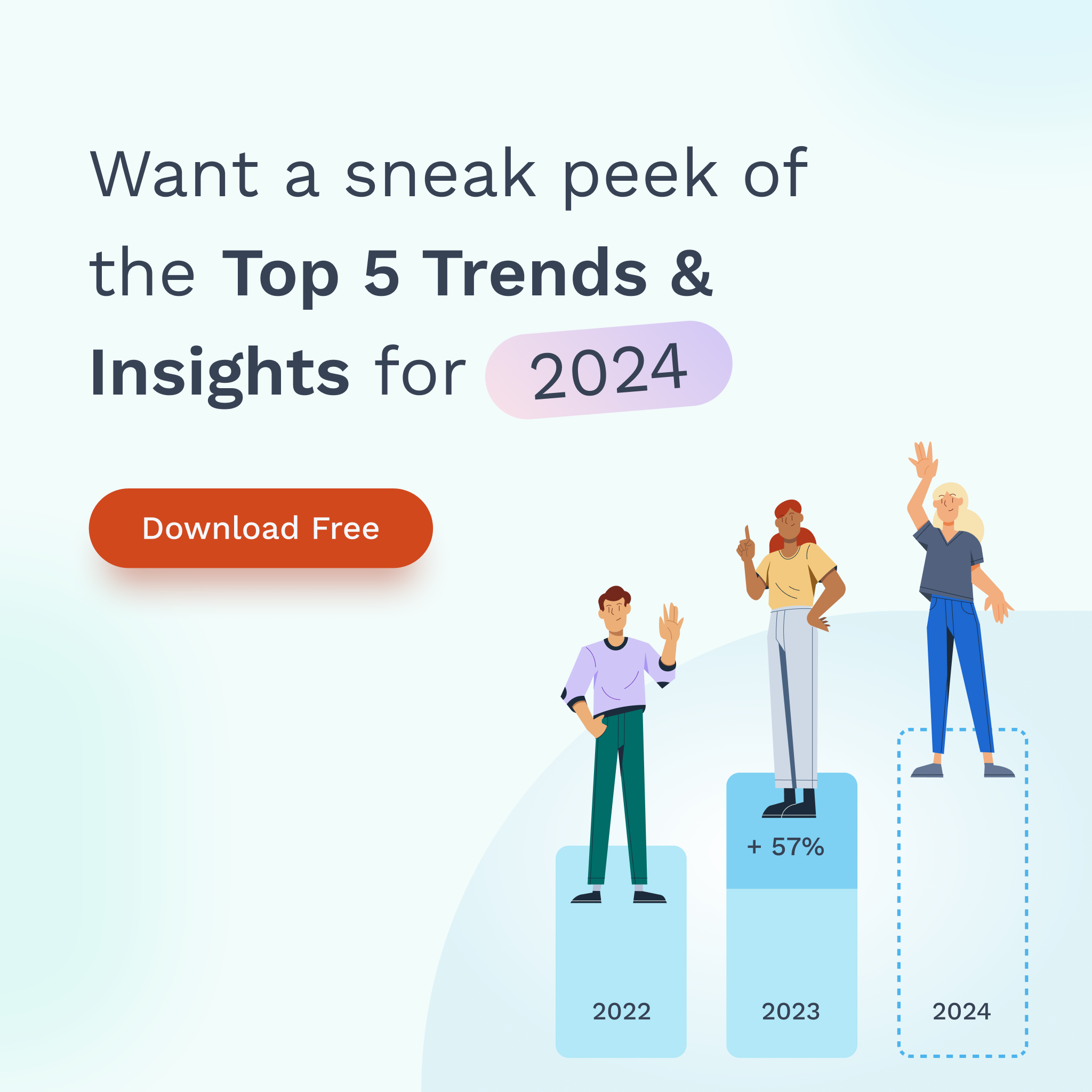 Want a sneak peek of the Top 5 Trends & Insights for 2024

Download Free

+ 57%

2022

2023

2024